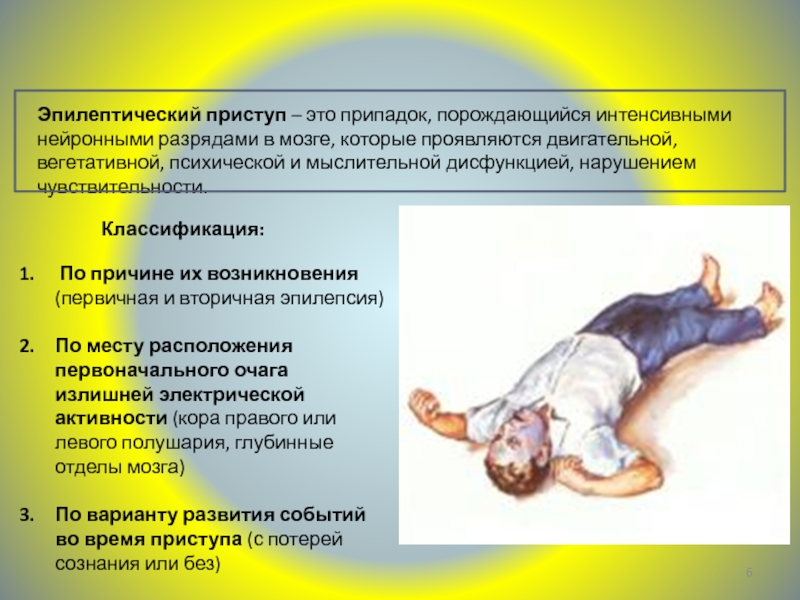 Эпилептический приступ – это припадок, порождающийся интенсивными нейронными разрядами в мозге, которые проявляются двигательной, вегетативной, психической и мыслительной дисфункцией, нарушением чувствительности.

Классификация:

1. По причине их возникновения (первичная и вторичная эпилепсия)

2. По месту расположения первоначального очага излишней электрической активности (кора правого или левого полушария, глубинные отделы мозга)

3. По варианту развития событий во время приступа (с потерей сознания или без)

6